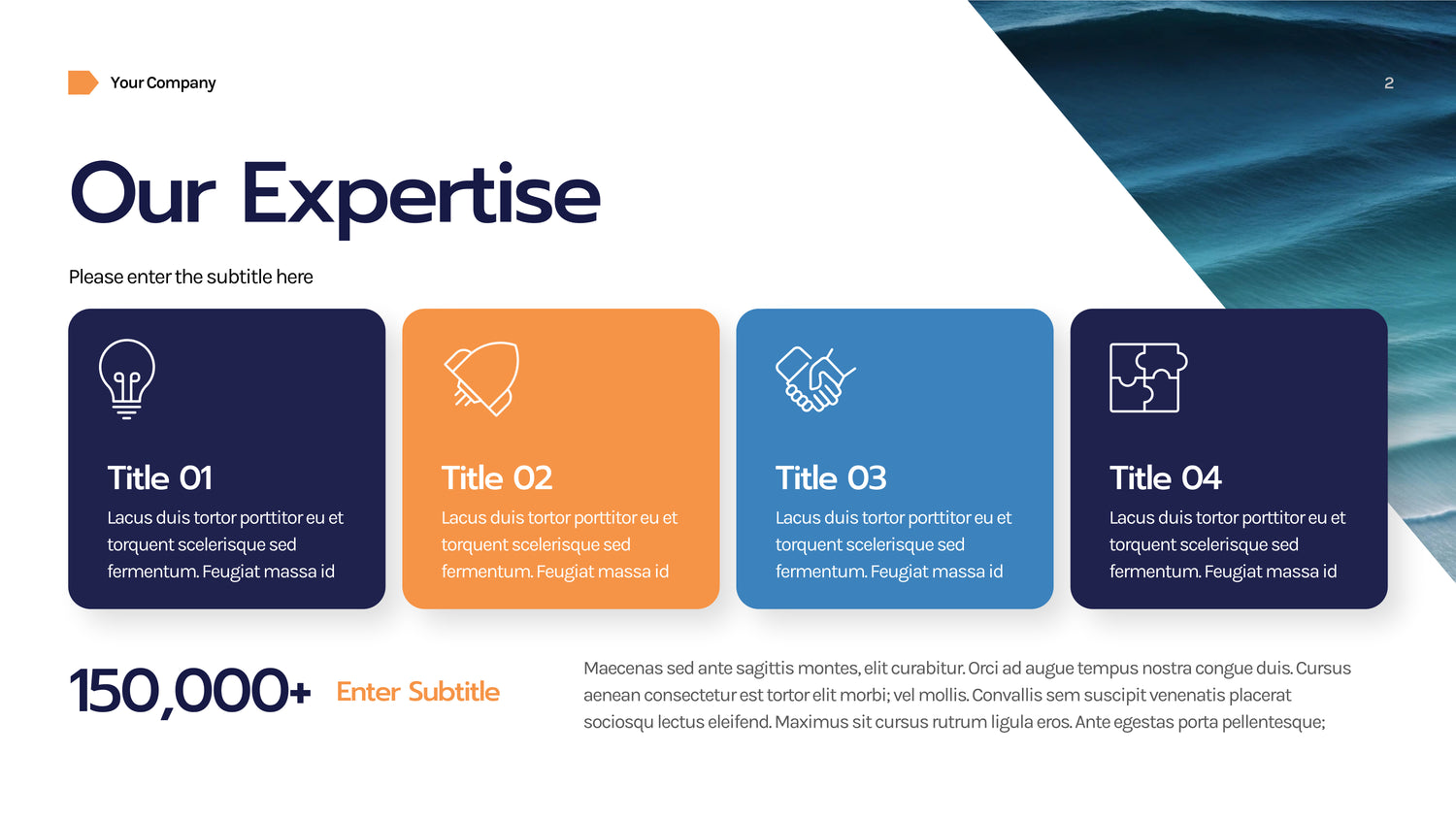 Your Company

2

Our Expertise

Please enter the subtitle here

Title 01
Lacus duis tortor porttitor eu et torquent scelerisque sed fermentum. Feugiat massa id

Title 02
Lacus duis tortor porttitor eu et torquent scelerisque sed fermentum. Feugiat massa id

Title 03
Lacus duis tortor porttitor eu et torquent scelerisque sed fermentum. Feugiat massa id

Title 04
Lacus duis tortor porttitor eu et torquent scelerisque sed fermentum. Feugiat massa id

150,000+ Enter Subtitle

Maecenas sed ante sagittis montes, elit curabitur. Orci ad augue tempus nostra congue duis. Cursus aenean consectetur est tortor elit morbi; vel mollis. Convallis sem suscipit venenatis placerat sociosqu lectus eleifend. Maximus sit cursus rutrum ligula eros. Ante egestas porta pellentesque;